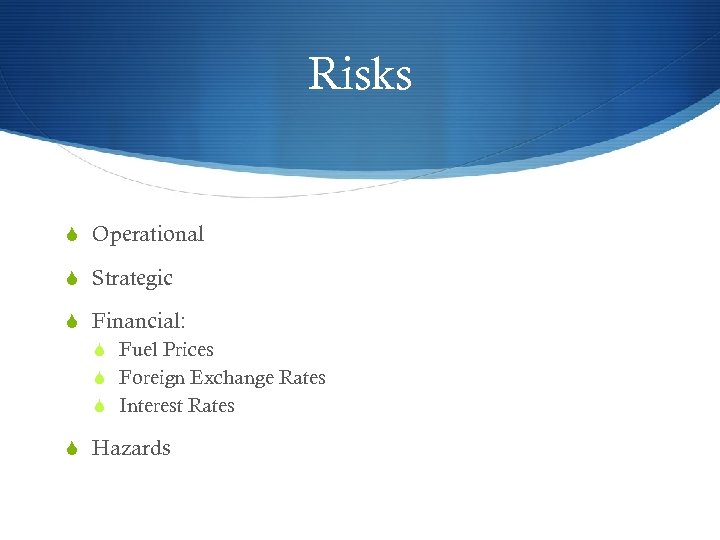 Risks

Operational

Strategic

Financial:

Fuel Prices

Foreign Exchange Rates

Interest Rates

Hazards